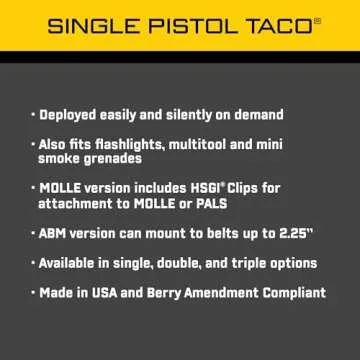 SINGLE PISTOL TACO®

• Deployed easily and silently on demand

• Also fits flashlights, multitool and mini smoke grenades

• MOLLE version includes HSGI® Clips for attachment to MOLLE or PALS

• ABM version can mount to belts up to 2.25"

• Available in single, double, and triple options

• Made in USA and Berry Amendment Compliant